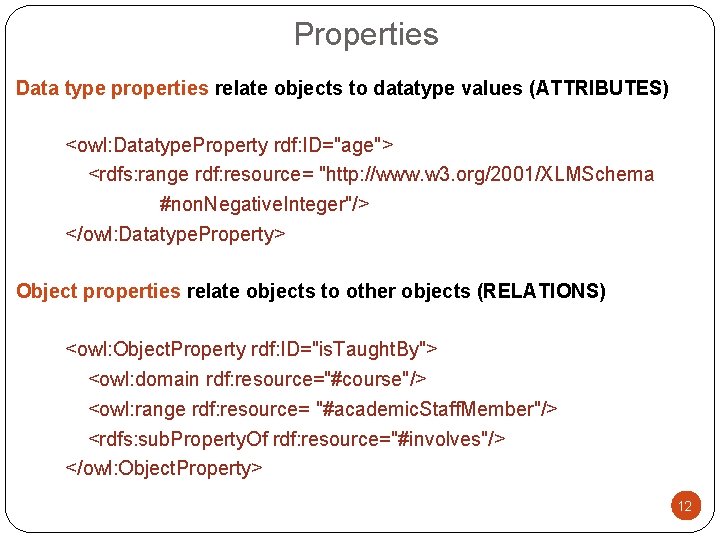 Properties

Data type properties relate objects to datatype values (ATTRIBUTES)

<owl:DatatypeProperty rdf:ID="age">
<rdfs:range rdf:resource= "http://www.w3.org/2001/XLMSchema #nonNegativeInteger"/>
</owl:DatatypeProperty>

Object properties relate objects to other objects (RELATIONS)

<owl:ObjectProperty rdf:ID="isTaughtBy">
<owl:domain rdf:resource="#course"/>
<owl:range rdf:resource= "#academicStaffMember"/>
<rdfs:subPropertyOf rdf:resource="#involves"/>
</owl:ObjectProperty>

12